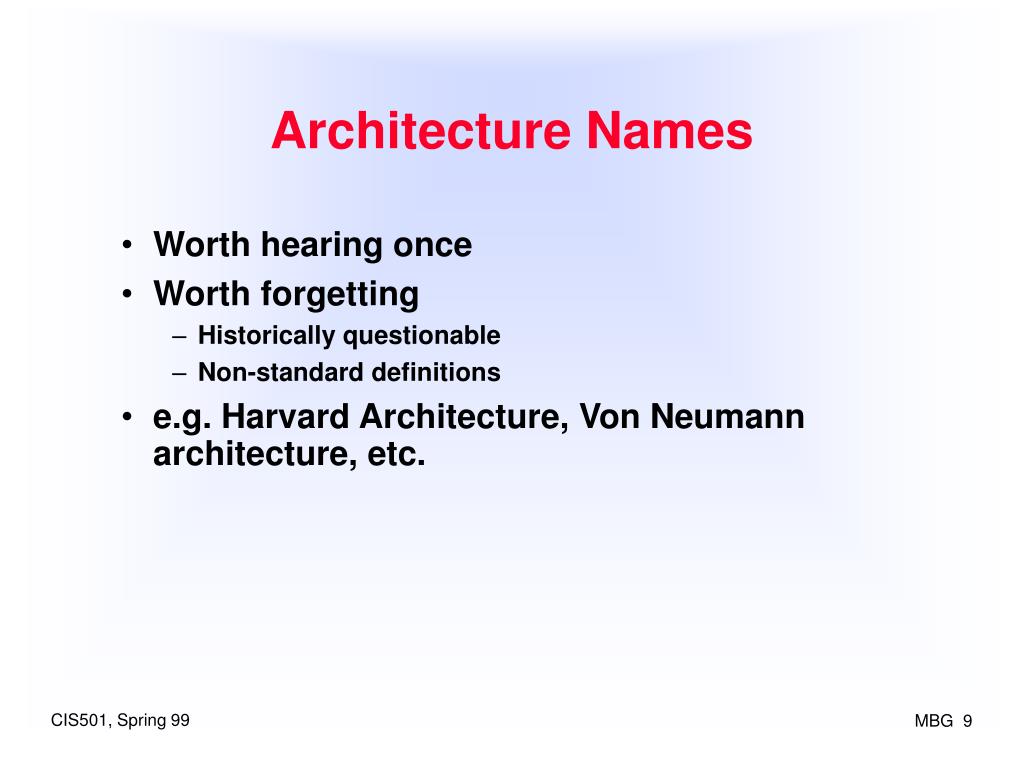 Architecture Names

• Worth hearing once
• Worth forgetting
  – Historically questionable
  – Non-standard definitions
• e.g. Harvard Architecture, Von Neumann architecture, etc.

CIS501, Spring 99

MBG 9